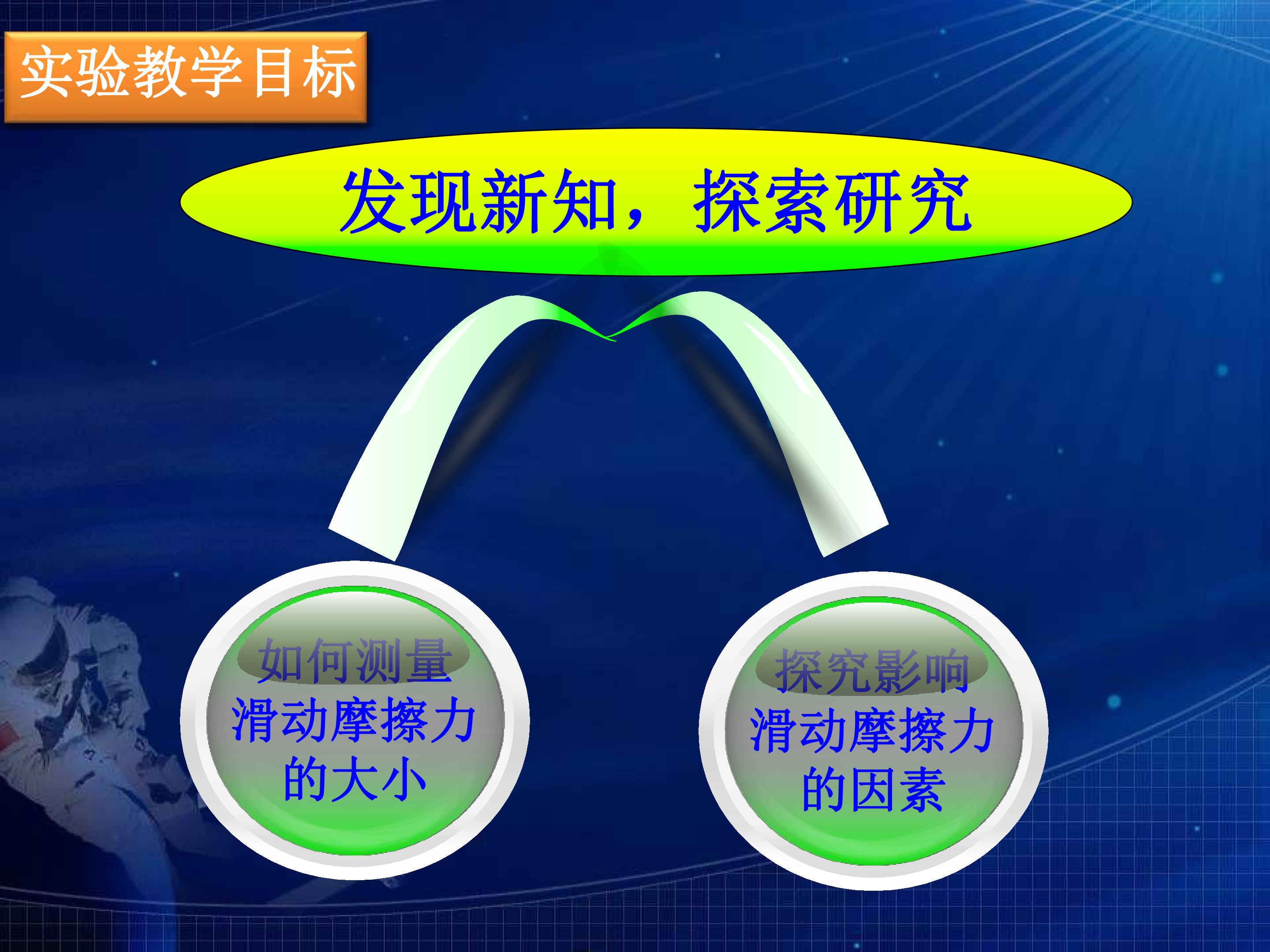 实验教学目标

发现新知，探索研究

如何测量
滑动摩擦力
的大小

探究影响
滑动摩擦力
的因素